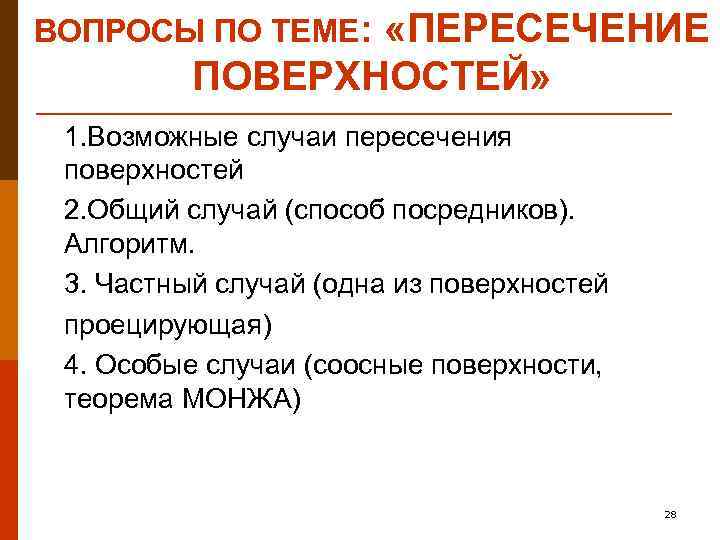 ВОПРОСЫ ПО ТЕМЕ: «ПЕРЕСЕЧЕНИЕ ПОВЕРХНОСТЕЙ»

1.Возможные случаи пересечения поверхностей

2.Общий случай (способ посредников). Алгоритм.

3. Частный случай (одна из поверхностей проецирующая)

4. Особые случаи (соосные поверхности, теорема МОНЖА)

28